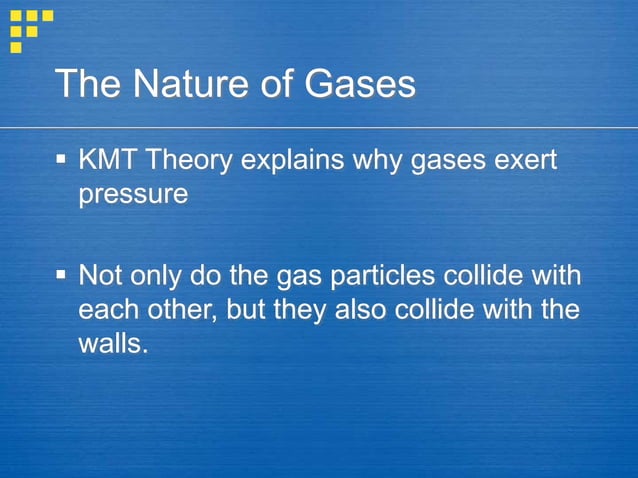 The Nature of Gases

▪ KMT Theory explains why gases exert pressure

▪ Not only do the gas particles collide with each other, but they also collide with the walls.